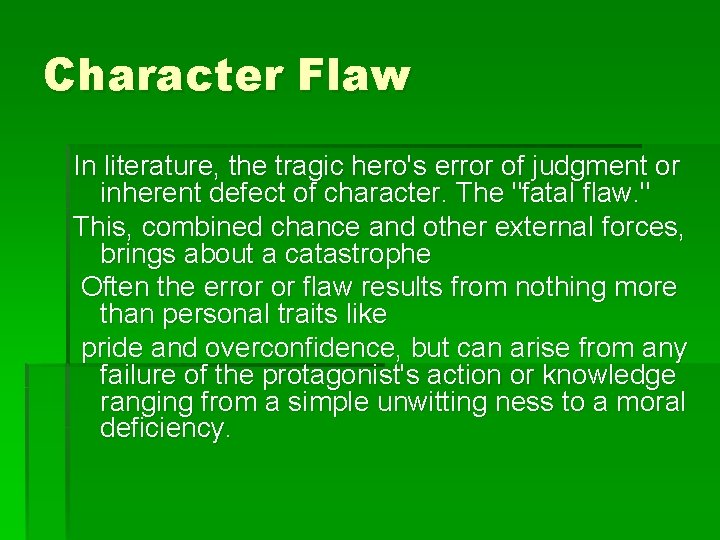 Character Flaw

In literature, the tragic hero's error of judgment or inherent defect of character. The "fatal flaw."

This, combined chance and other external forces, brings about a catastrophe

Often the error or flaw results from nothing more than personal traits like

pride and overconfidence, but can arise from any failure of the protagonist's action or knowledge ranging from a simple unwitting ness to a moral deficiency.